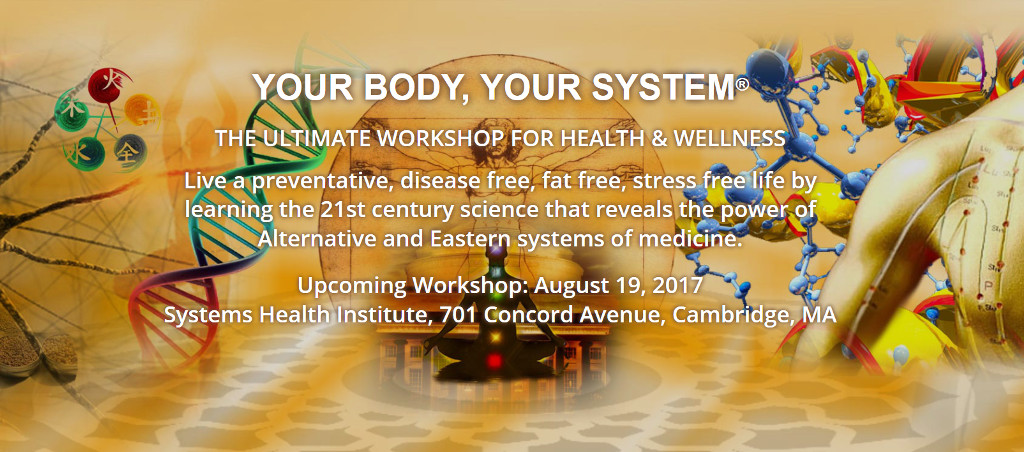 火 木 土 水 金

YOUR BODY, YOUR SYSTEM®

THE ULTIMATE WORKSHOP FOR HEALTH & WELLNESS

Live a preventative, disease free, fat free, stress free life by learning the 21st century science that reveals the power of Alternative and Eastern systems of medicine.

Upcoming Workshop: August 19, 2017
Systems Health Institute, 701 Concord Avenue, Cambridge, MA